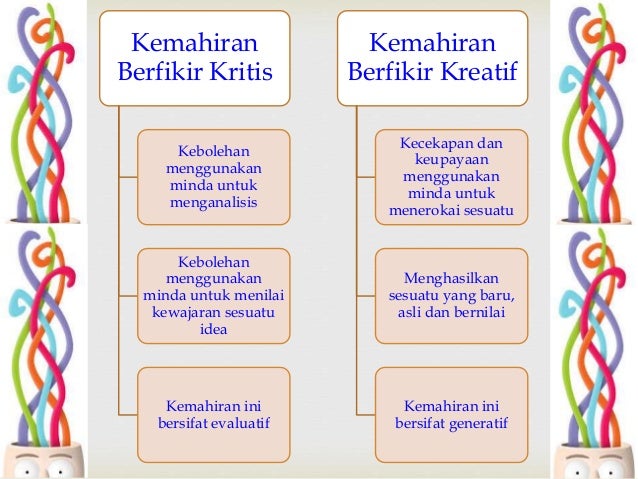 Kemahiran Berfikir Kritis

Kebolehan menggunakan minda untuk menganalisis

Kebolehan menggunakan minda untuk menilai kewajaran sesuatu idea

Kemahiran ini bersifat evaluatif

Kemahiran Berfikir Kreatif

Kecekapan dan keupayaan menggunakan minda untuk menerokai sesuatu

Menghasilkan sesuatu yang baru, asli dan bernilai

Kemahiran ini bersifat generatif